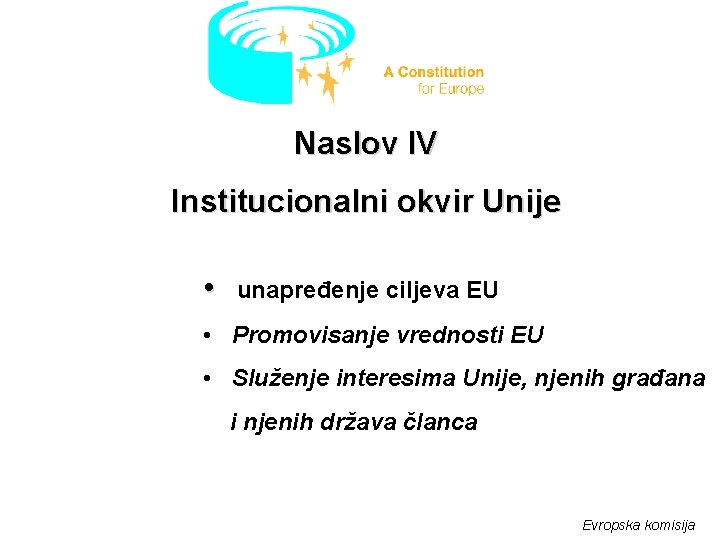 A Constitution for Europe

Naslov IV

Institucionalni okvir Unije

• unapređenje ciljeva EU
• Promovisanje vrednosti EU
• Služenje interesima Unije, njenih građana i njenih država članca

Evropska komisija